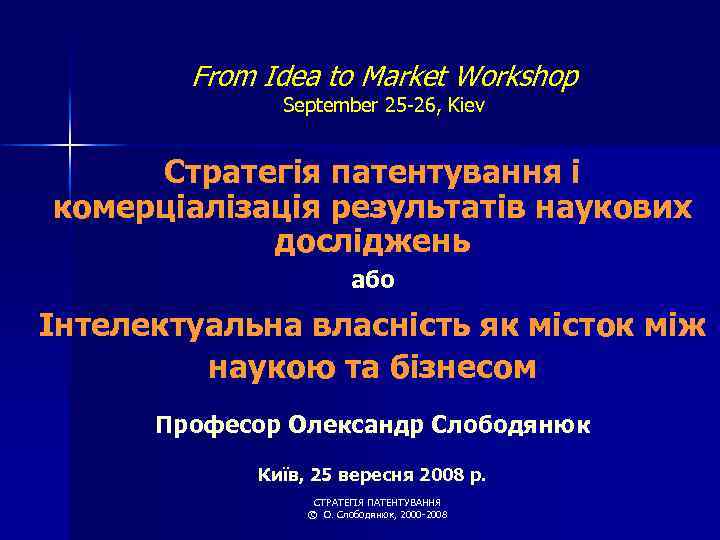 From Idea to Market Workshop
September 25-26, Kiev

Стратегія патентування і комерціалізація результатів наукових досліджень

або

Інтелектуальна власність як місток між наукою та бізнесом

Професор Олександр Слободянюк

Київ, 25 вересня 2008 р.

СТРАТЕГІЯ ПАТЕНТУВАННЯ
© О. Слободянюк, 2000-2008